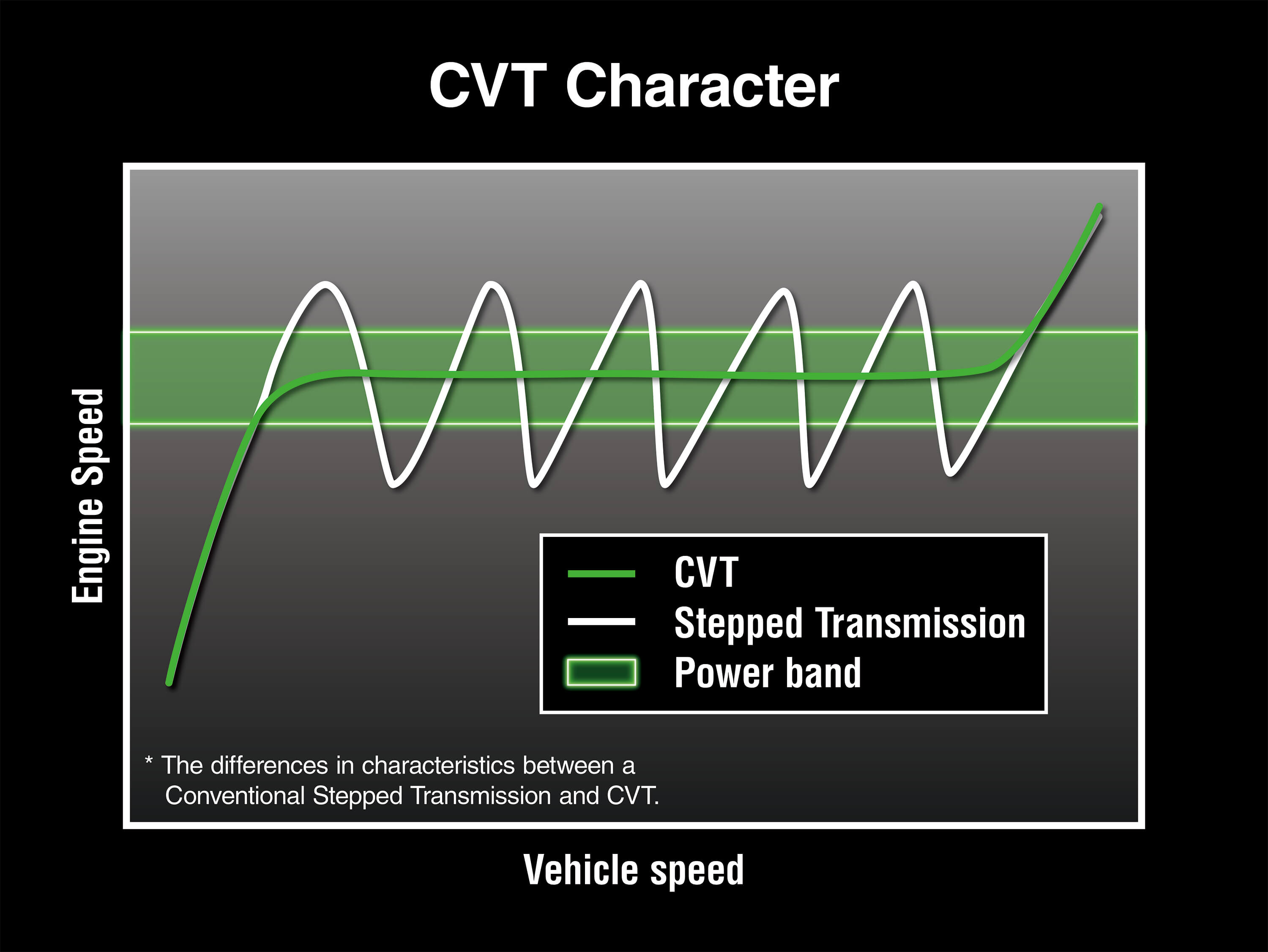 CVT Character

Engine Speed

CVT
Stepped Transmission
Power band

* The differences in characteristics between a Conventional Stepped Transmission and CVT.

Vehicle speed